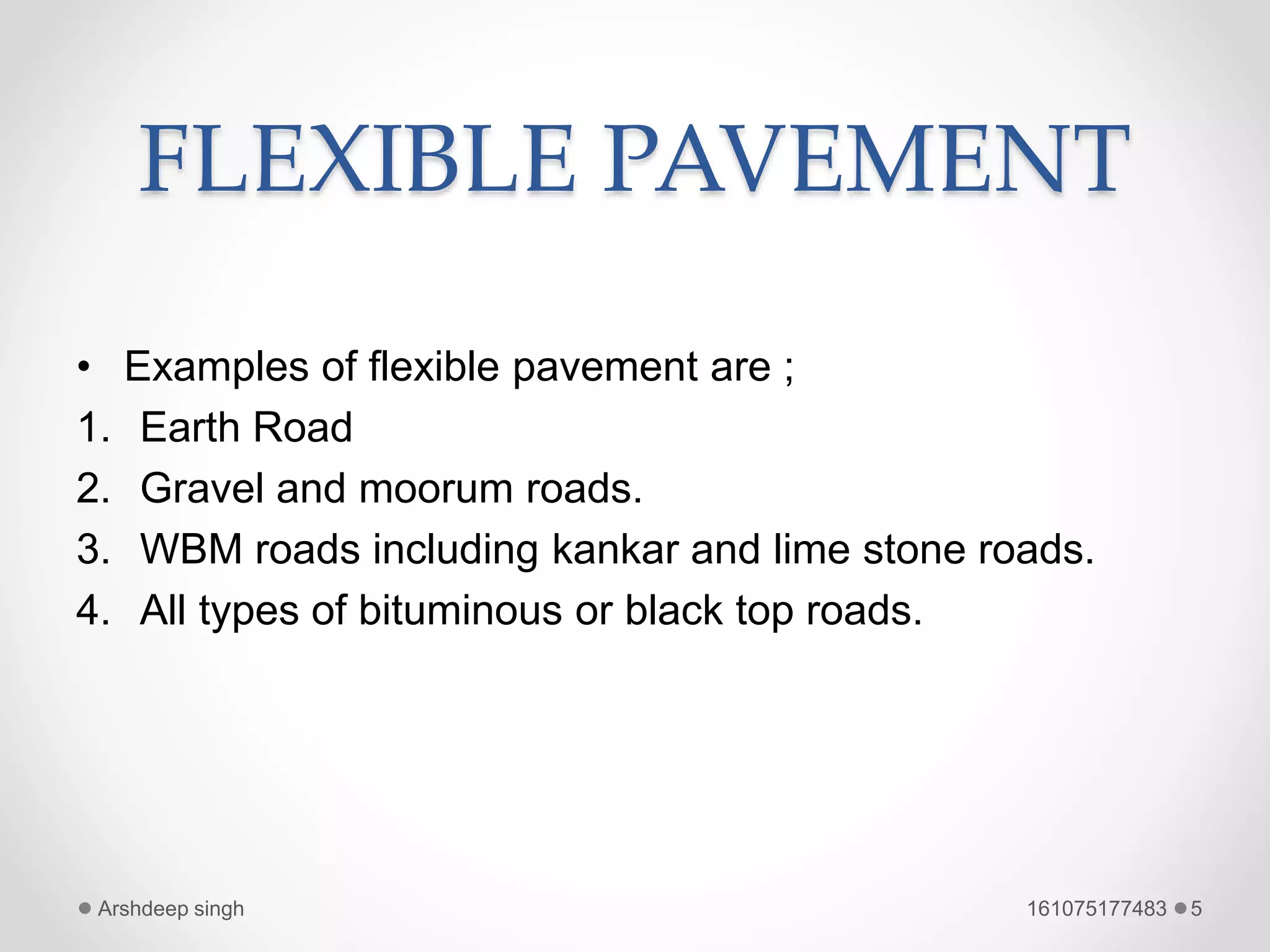 FLEXIBLE PAVEMENT

• Examples of flexible pavement are ;
1. Earth Road
2. Gravel and moorum roads.
3. WBM roads including kankar and lime stone roads.
4. All types of bituminous or black top roads.

Arshdeep singh

161075177483 5